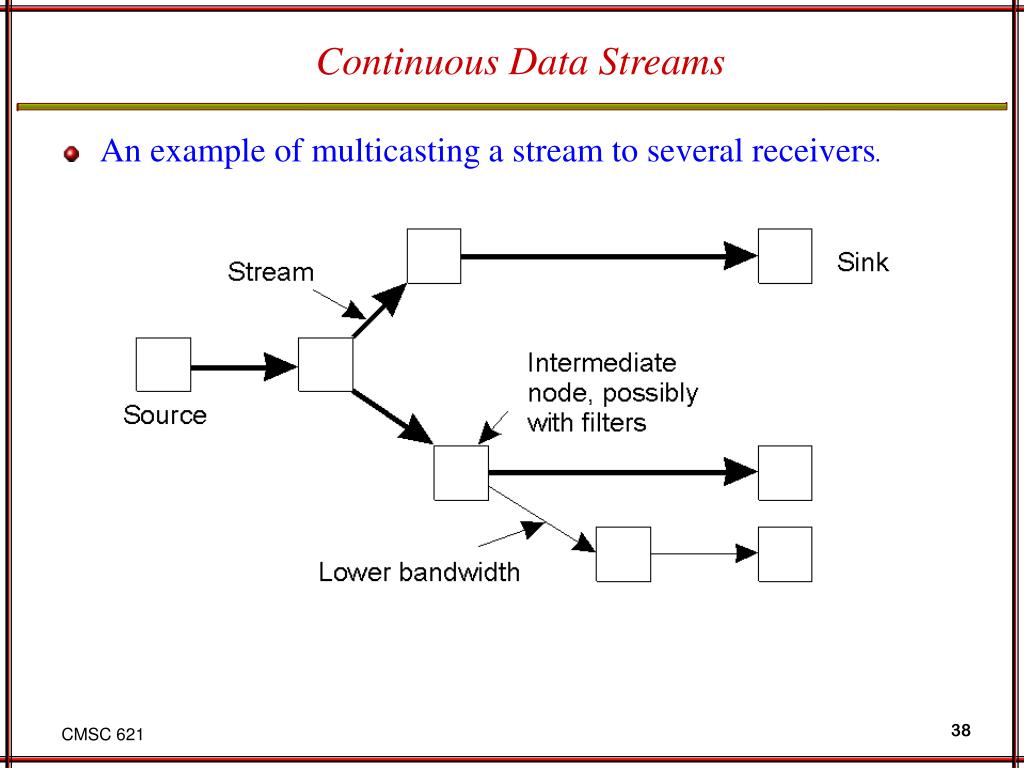 Continuous Data Streams

An example of multicasting a stream to several receivers.

Stream

Sink

Source

Intermediate node, possibly with filters

Lower bandwidth

CMSC 621

38